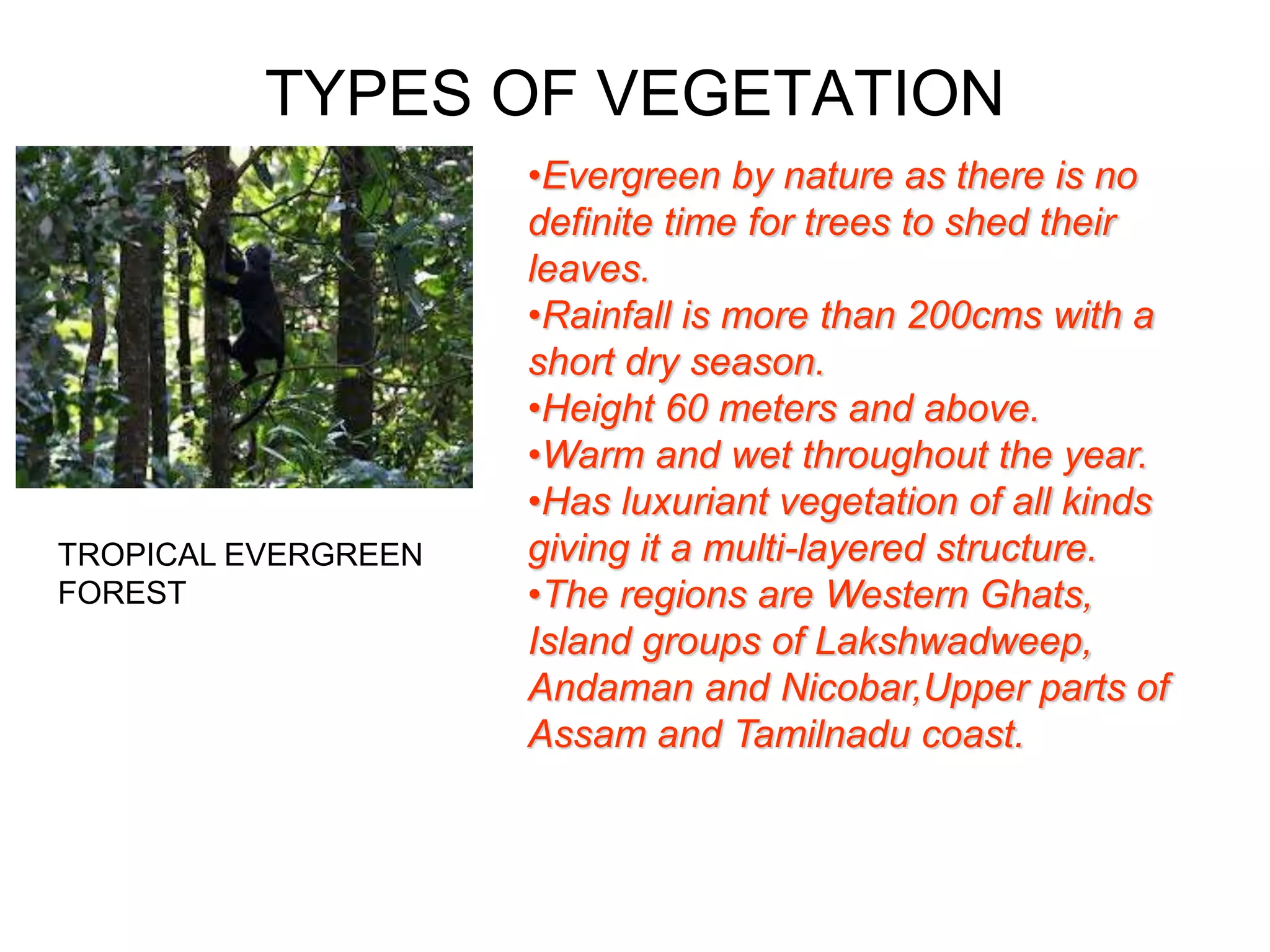 TYPES OF VEGETATION

TROPICAL EVERGREEN FOREST

•Evergreen by nature as there is no definite time for trees to shed their leaves.
•Rainfall is more than 200cms with a short dry season.
•Height 60 meters and above.
•Warm and wet throughout the year.
•Has luxuriant vegetation of all kinds giving it a multi-layered structure.
•The regions are Western Ghats, Island groups of Lakshwadweep, Andaman and Nicobar,Upper parts of Assam and Tamilnadu coast.